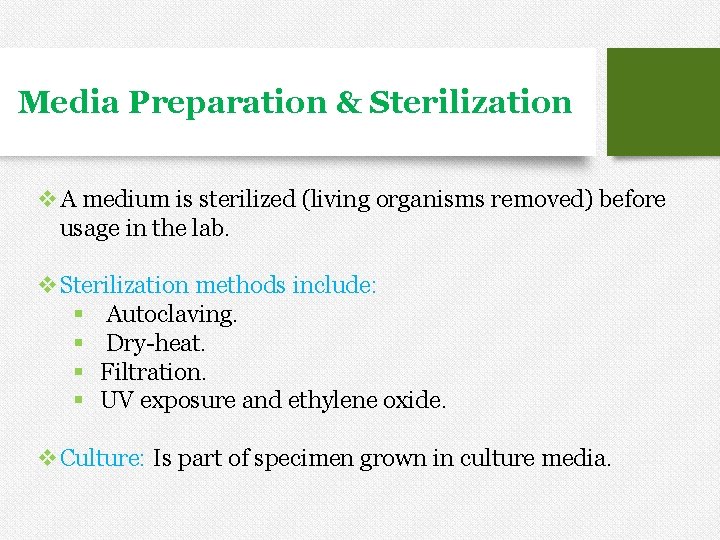 Media Preparation & Sterilization

❖ A medium is sterilized (living organisms removed) before usage in the lab.

❖ Sterilization methods include:
▪ Autoclaving.
▪ Dry-heat.
▪ Filtration.
▪ UV exposure and ethylene oxide.

❖ Culture: Is part of specimen grown in culture media.